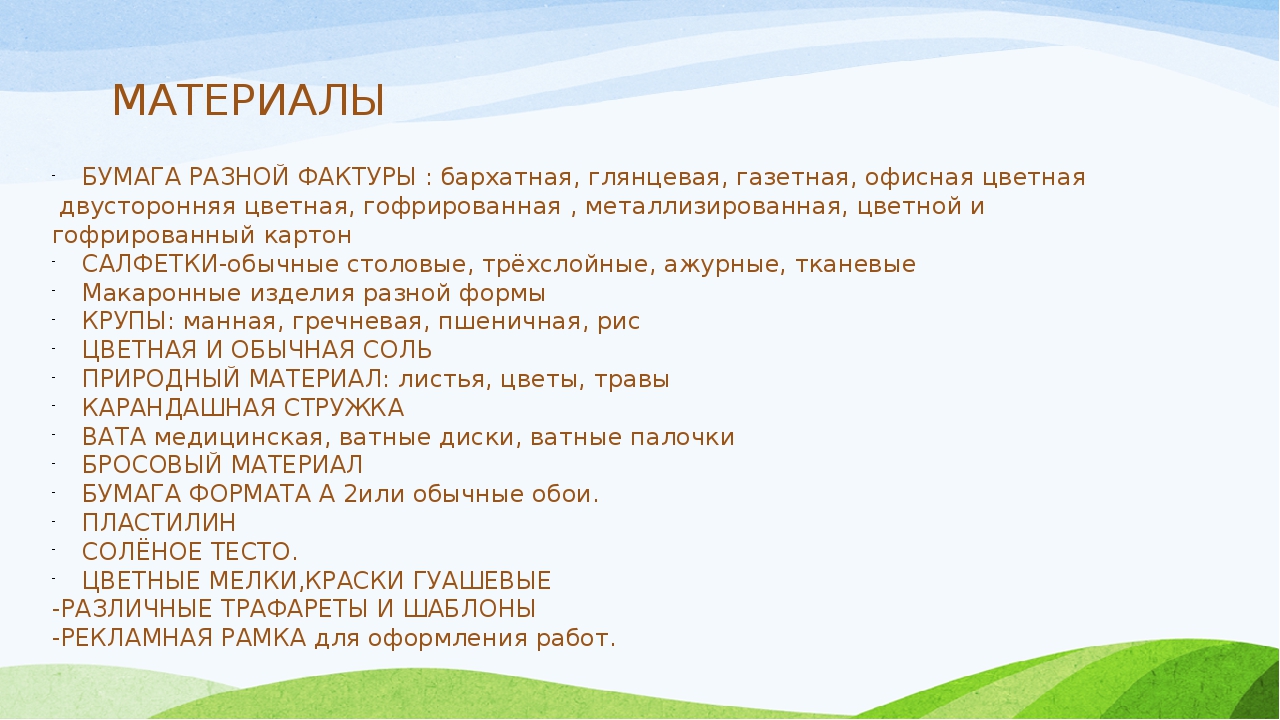 МАТЕРИАЛЫ

- БУМАГА РАЗНОЙ ФАКТУРЫ : бархатная, глянцевая, газетная, офисная цветная двусторонняя цветная, гофрированная , металлизированная, цветной и гофрированный картон
- САЛФЕТКИ-обычные столовые, трёхслойные, ажурные, тканевые
- Макаронные изделия разной формы
- КРУПЫ: манная, гречневая, пшеничная, рис
- ЦВЕТНАЯ И ОБЫЧНАЯ СОЛЬ
- ПРИРОДНЫЙ МАТЕРИАЛ: листья, цветы, травы
- КАРАНДАШНАЯ СТРУЖКА
- ВАТА медицинская, ватные диски, ватные палочки
- БРОСОВЫЙ МАТЕРИАЛ
- БУМАГА ФОРМАТА А 2или обычные обои.
- ПЛАСТИЛИН
- СОЛЁНОЕ ТЕСТО.
- ЦВЕТНЫЕ МЕЛКИ,КРАСКИ ГУАШЕВЫЕ
-РАЗЛИЧНЫЕ ТРАФАРЕТЫ И ШАБЛОНЫ
-РЕКЛАМНАЯ РАМКА для оформления работ.